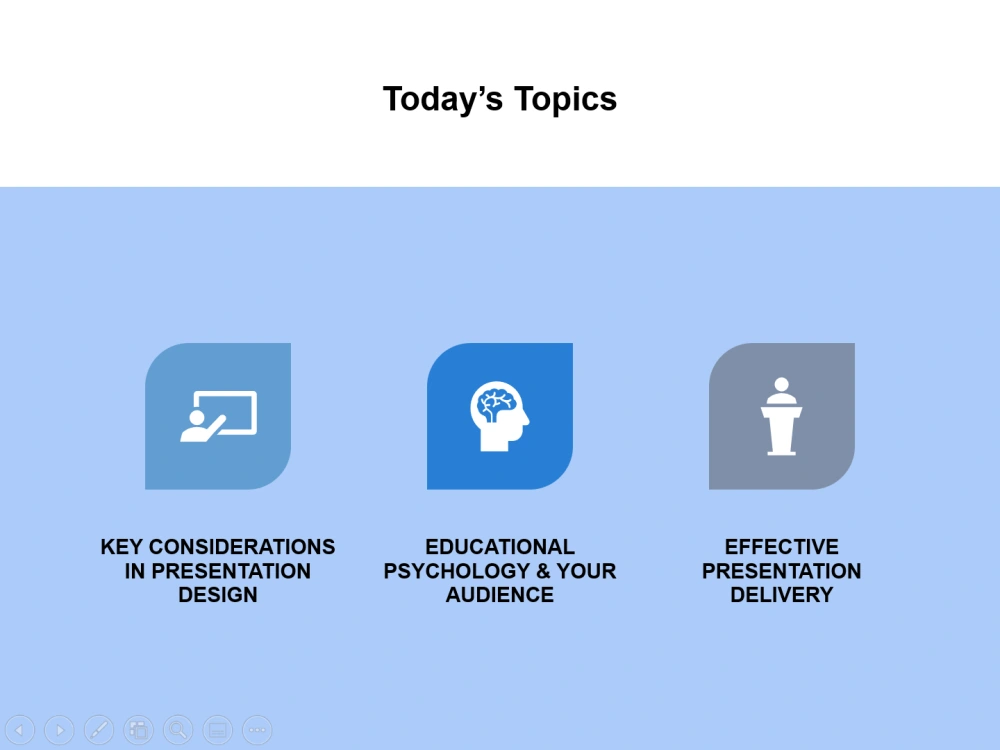 Today’s Topics

KEY CONSIDERATIONS IN PRESENTATION DESIGN

EDUCATIONAL PSYCHOLOGY & YOUR AUDIENCE

EFFECTIVE PRESENTATION DELIVERY